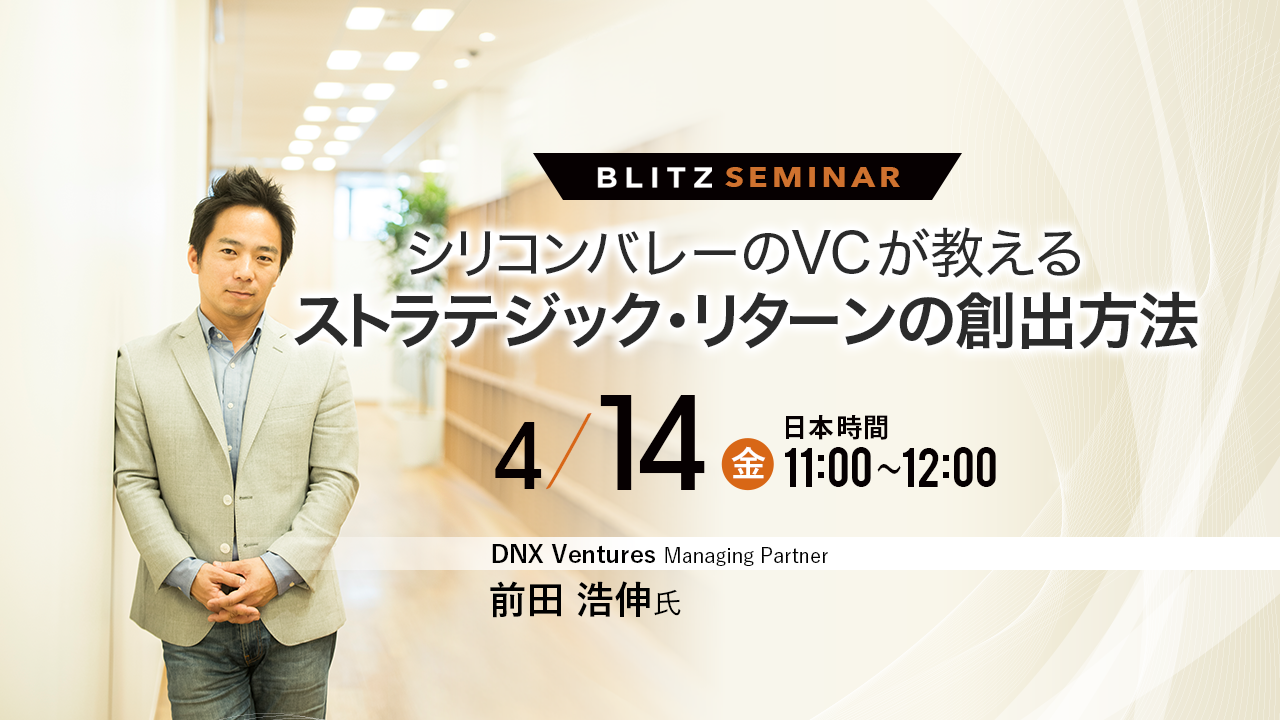 BLITZ SEMINAR

シリコンバレーのVCが教える
ストラテジック・リターンの創出方法

4/14 金 日本時間 11:00~12:00

DNX Ventures Managing Partner
前田 浩伸氏